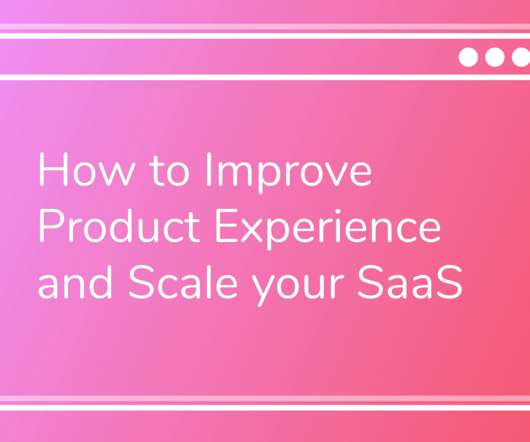 How to Improve Product Experience and Scale your SaaS